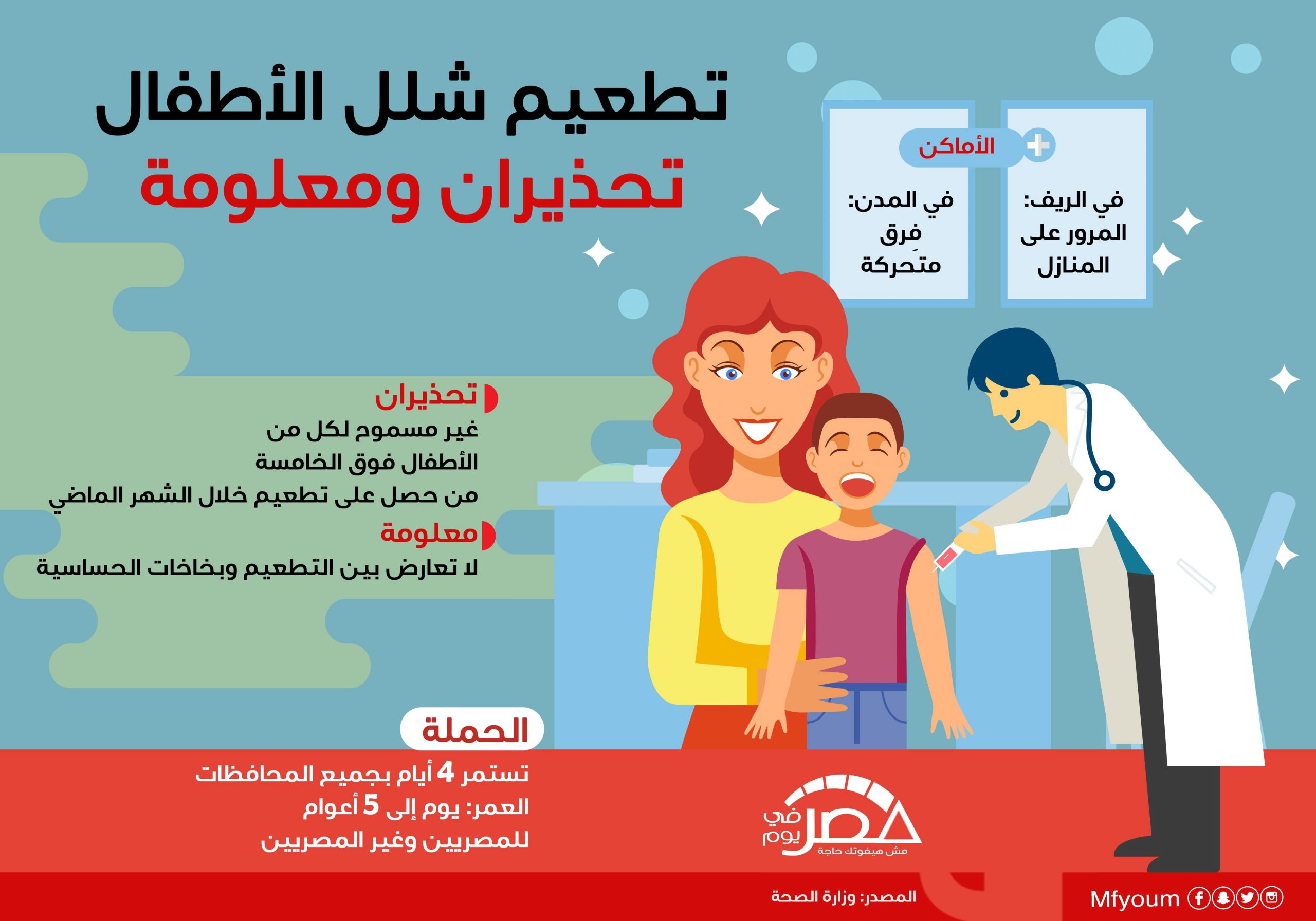 تطعيم شلل الأطفال
تحذيران ومعلومة

الأماكن

في الريف:
المرور على المنازل

في المدن:
فِرق متحركة

تحذيران
غير مسموح لكل من
الأطفال فوق الخامسة
من حصل على تطعيم خلال الشهر الماضي

معلومة
لا تعارض بين التطعيم وبخاخات الحساسية

الحملة
تستمر 4 أيام بجميع المحافظات
العمر: يوم إلى 5 أعوام
للمصريين وغير المصريين

مصر في يوم
مش هيفوتك حاجة

المصدر: وزارة الصحة

Mfyoum